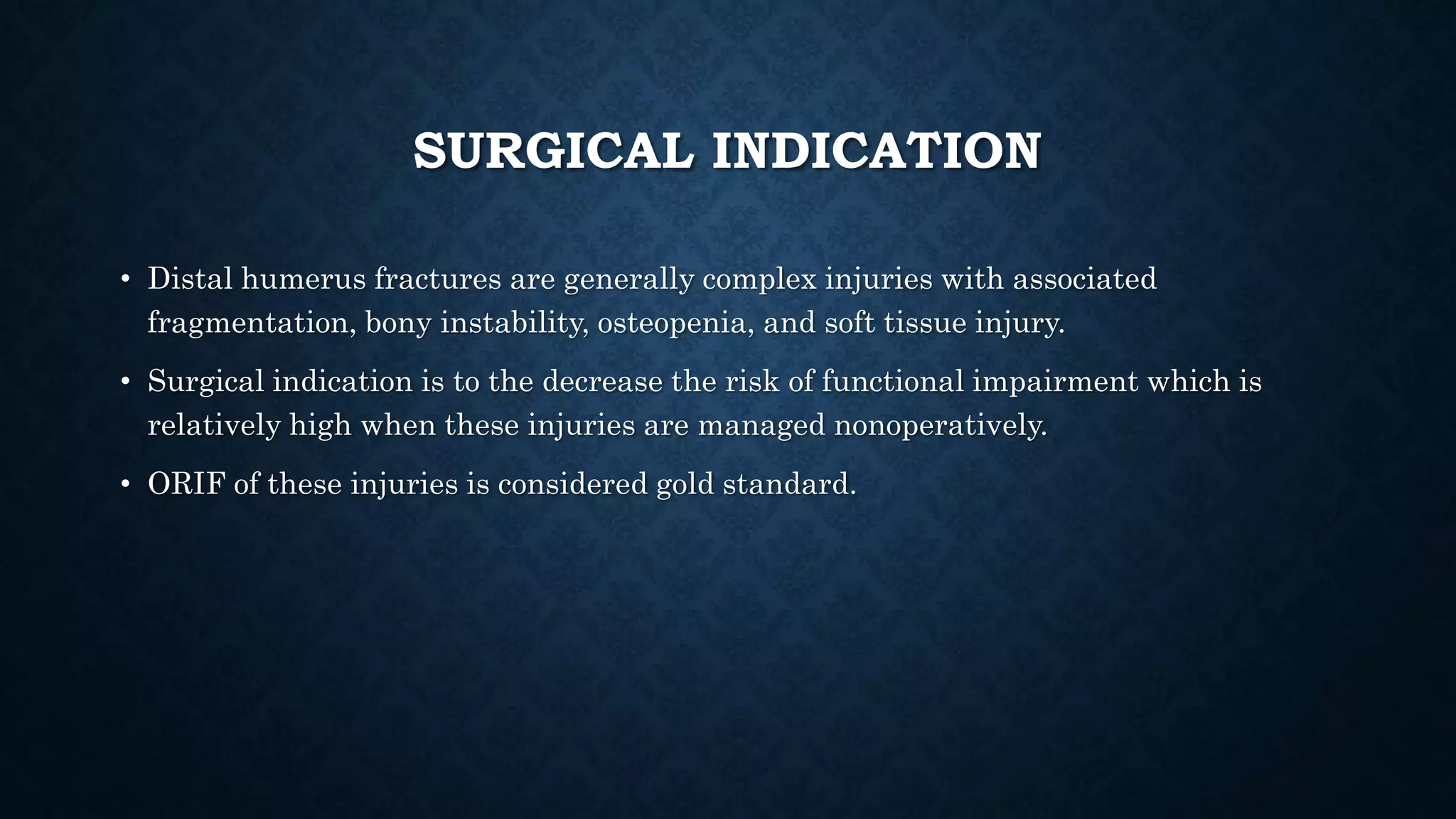 SURGICAL INDICATION

• Distal humerus fractures are generally complex injuries with associated fragmentation, bony instability, osteopenia, and soft tissue injury.

• Surgical indication is to the decrease the risk of functional impairment which is relatively high when these injuries are managed nonoperatively.

• ORIF of these injuries is considered gold standard.